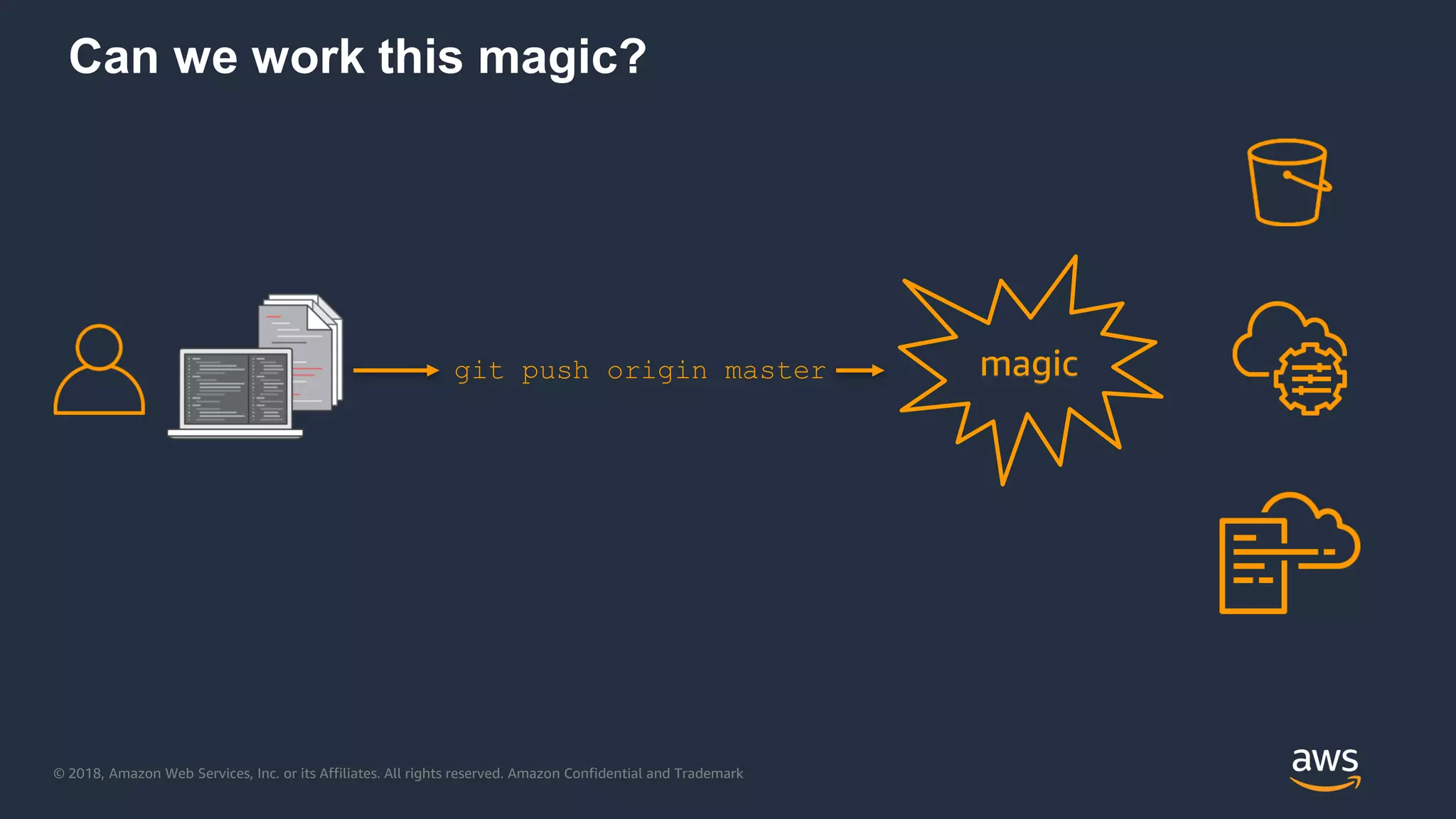 Can we work this magic?

git push origin master

magic

© 2018, Amazon Web Services, Inc. or its Affiliates. All rights reserved. Amazon Confidential and Trademark

aws